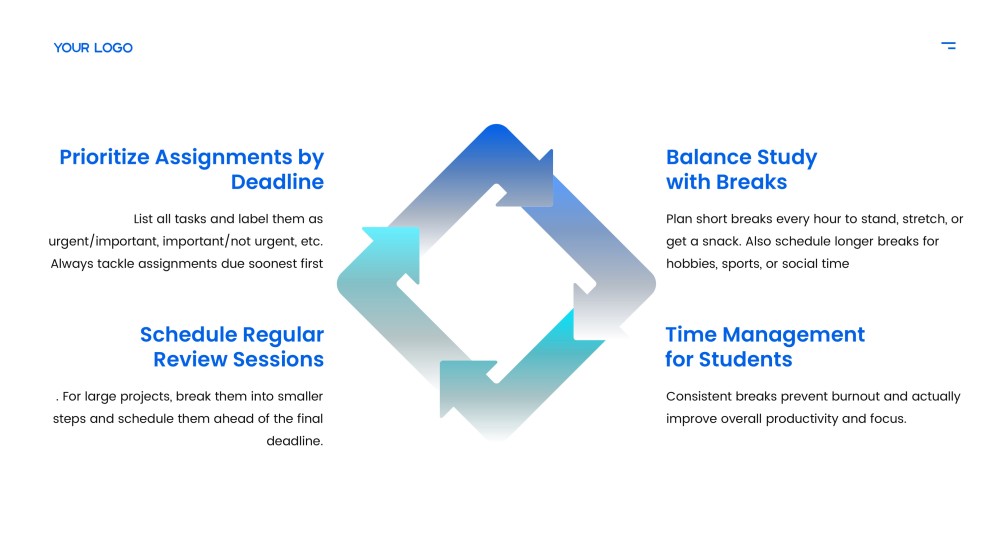 YOUR LOGO

Prioritize Assignments by Deadline

List all tasks and label them as urgent/important, important/not urgent, etc. Always tackle assignments due soonest first

Schedule Regular Review Sessions

. For large projects, break them into smaller steps and schedule them ahead of the final deadline.

Balance Study with Breaks

Plan short breaks every hour to stand, stretch, or get a snack. Also schedule longer breaks for hobbies, sports, or social time

Time Management for Students

Consistent breaks prevent burnout and actually improve overall productivity and focus.